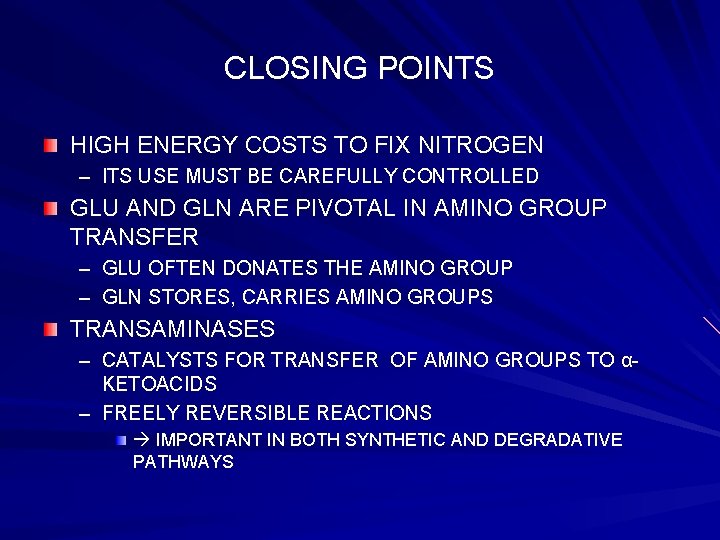 CLOSING POINTS

HIGH ENERGY COSTS TO FIX NITROGEN
– ITS USE MUST BE CAREFULLY CONTROLLED

GLU AND GLN ARE PIVOTAL IN AMINO GROUP TRANSFER
– GLU OFTEN DONATES THE AMINO GROUP
– GLN STORES, CARRIES AMINO GROUPS

TRANSAMINASES
– CATALYSTS FOR TRANSFER OF AMINO GROUPS TO α-KETOACIDS
– FREELY REVERSIBLE REACTIONS
→ IMPORTANT IN BOTH SYNTHETIC AND DEGRADATIVE PATHWAYS